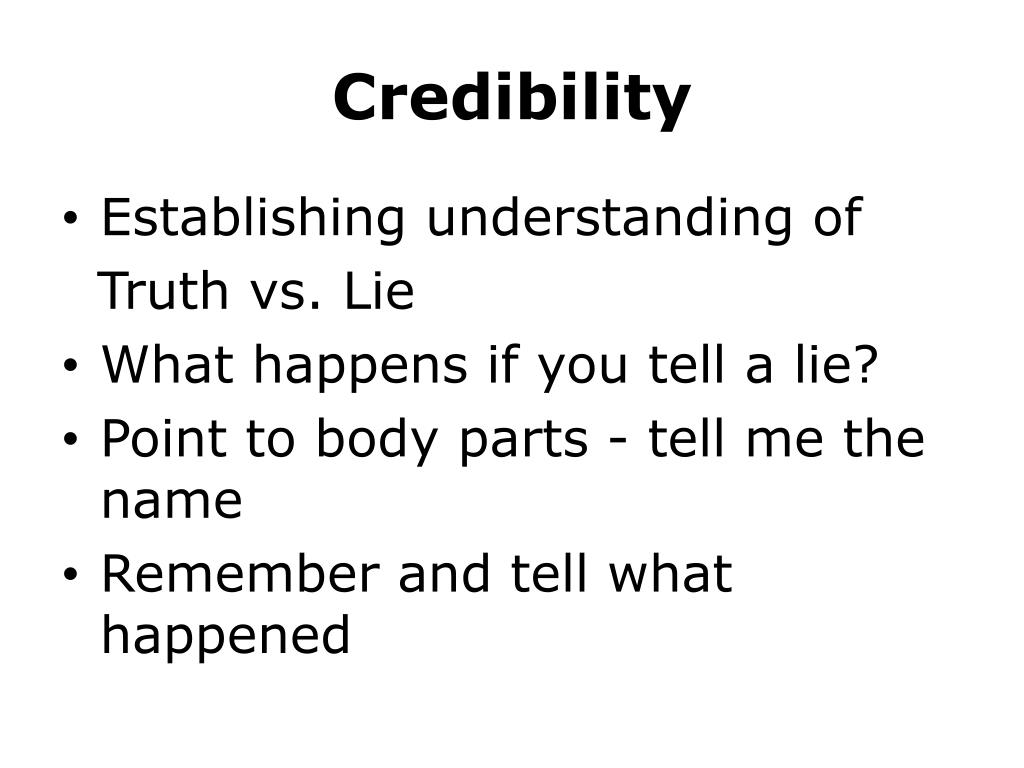 Credibility

• Establishing understanding of Truth vs. Lie
• What happens if you tell a lie?
• Point to body parts - tell me the name
• Remember and tell what happened